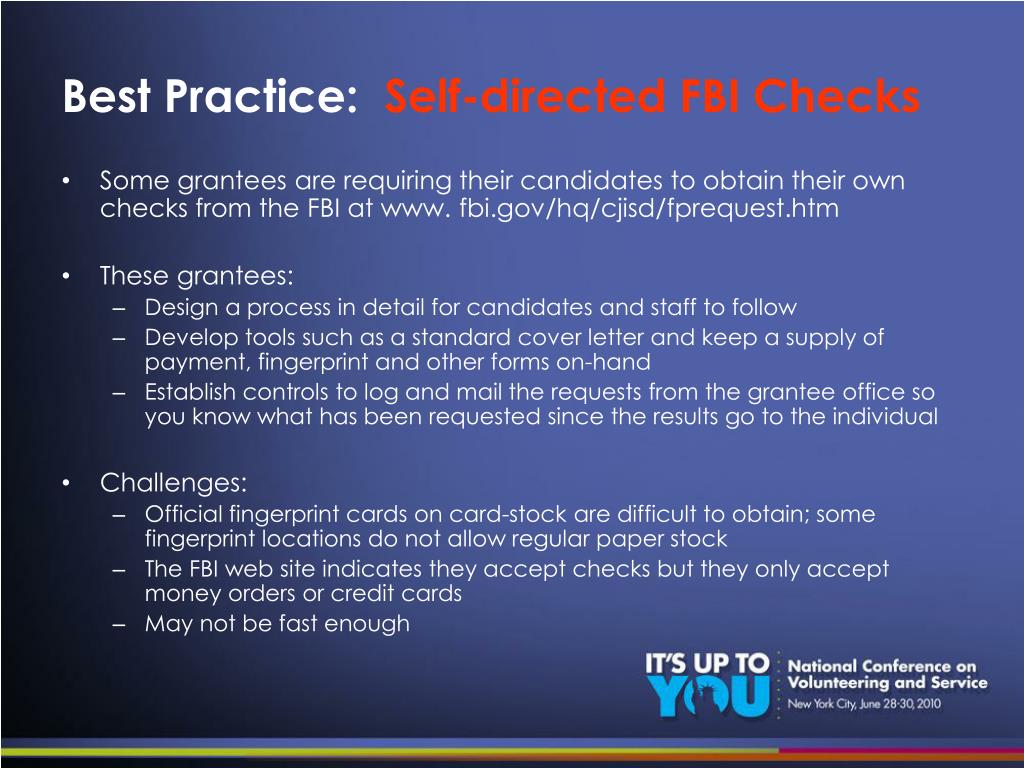 Best Practice: Self-directed FBI Checks

• Some grantees are requiring their candidates to obtain their own checks from the FBI at www. fbi.gov/hq/cjisd/fprequest.htm

• These grantees:
– Design a process in detail for candidates and staff to follow
– Develop tools such as a standard cover letter and keep a supply of payment, fingerprint and other forms on-hand
– Establish controls to log and mail the requests from the grantee office so you know what has been requested since the results go to the individual

• Challenges:
– Official fingerprint cards on card-stock are difficult to obtain; some fingerprint locations do not allow regular paper stock
– The FBI web site indicates they accept checks but they only accept money orders or credit cards
– May not be fast enough

IT'S UP TO YOU National Conference on Volunteering and Service New York City, June 28-30, 2010